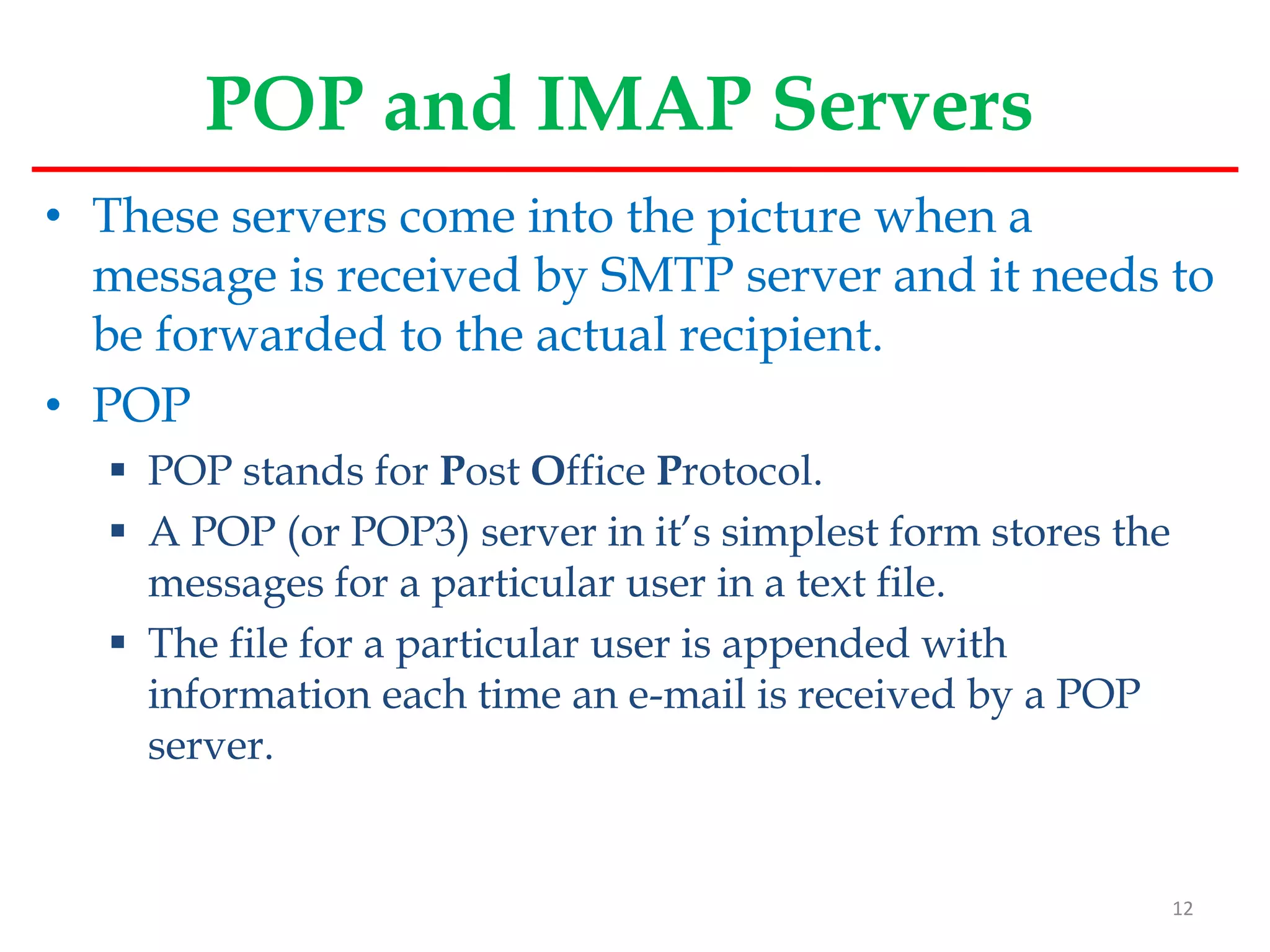 POP and IMAP Servers

• These servers come into the picture when a message is received by SMTP server and it needs to be forwarded to the actual recipient.

• POP

▪ POP stands for Post Office Protocol.

▪ A POP (or POP3) server in it's simplest form stores the messages for a particular user in a text file.

▪ The file for a particular user is appended with information each time an e-mail is received by a POP server.

12